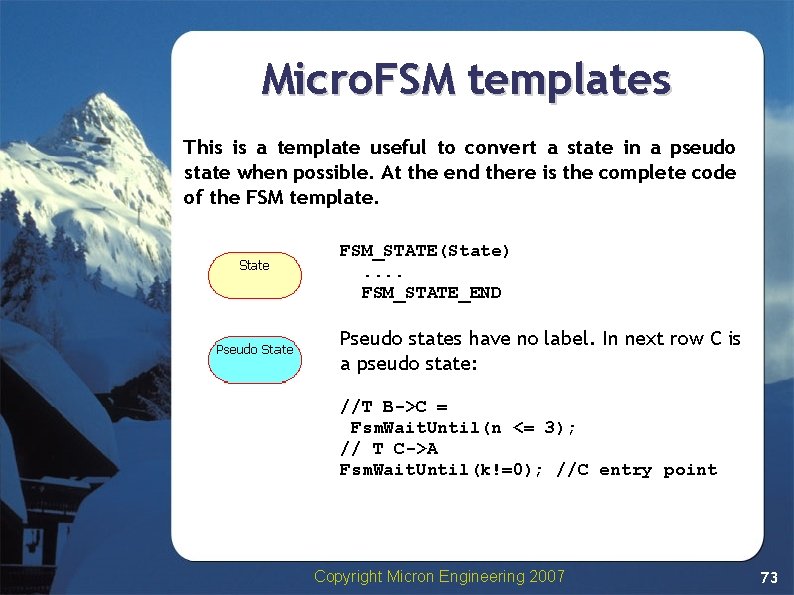 MicroFSM templates

This is a template useful to convert a state in a pseudo state when possible. At the end there is the complete code of the FSM template.

State

FSM_STATE(State)
....
FSM_STATE_END

Pseudo State

Pseudo states have no label. In next row C is a pseudo state:

//T B->C =
FsmWaitUntil(n <= 3);
// T C->A
FsmWaitUntil(k!=0); //C entry point

Copyright Micron Engineering 2007

73